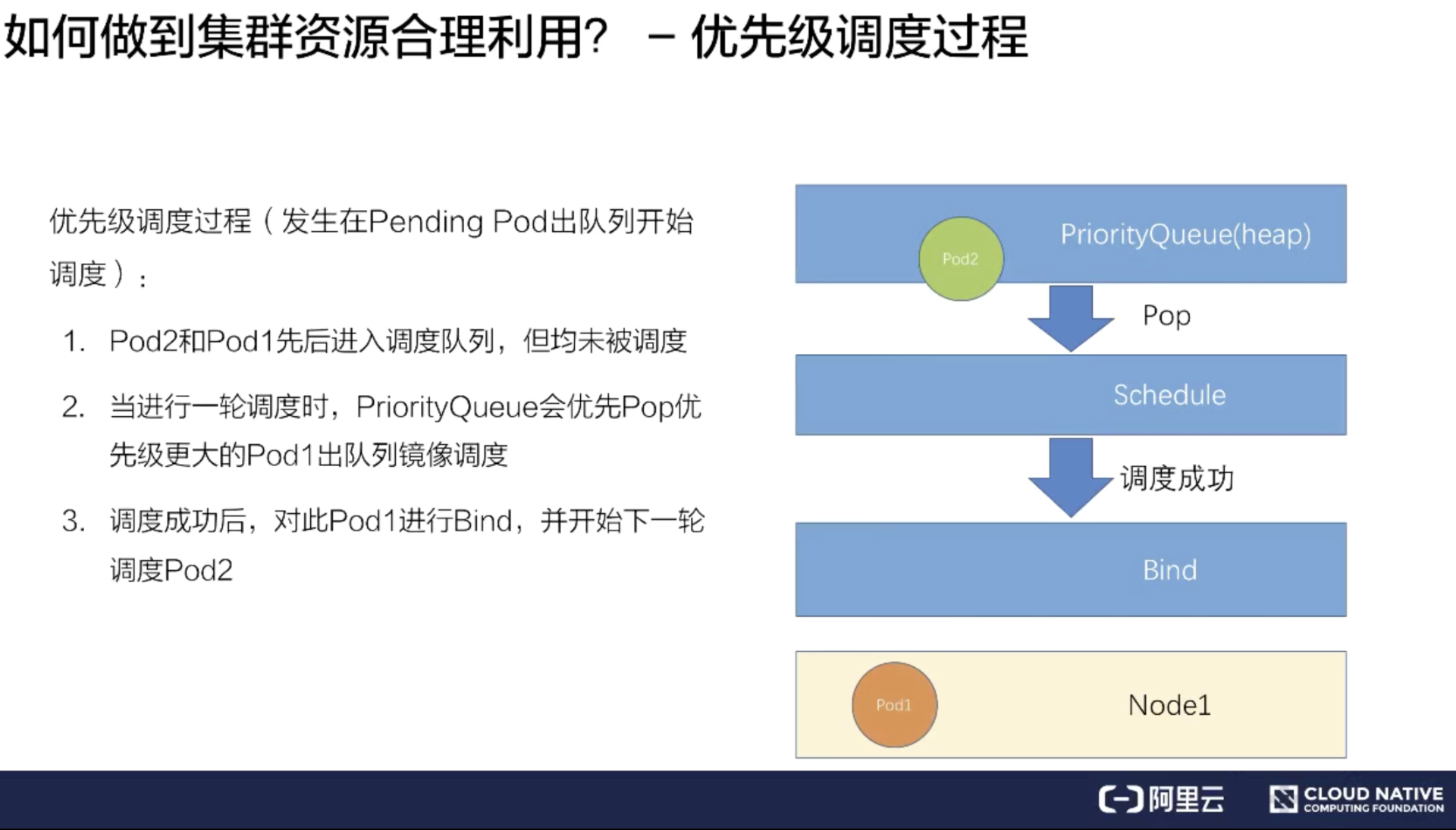 如何做到集群资源合理利用？ – 优先级调度过程

优先级调度过程（发生在Pending Pod出队列开始调度）：

1. Pod2和Pod1先后进入调度队列，但均未被调度

2. 当进行一轮调度时，PriorityQueue会优先Pop优先级更大的Pod1出队列镜像调度

3. 调度成功后，对此Pod1进行Bind，并开始下一轮调度Pod2

PriorityQueue(heap)

Pod2

Pop

Schedule

调度成功

Bind

Pod1

Node1

阿里云

CLOUD NATIVE
COMPUTING FOUNDATION